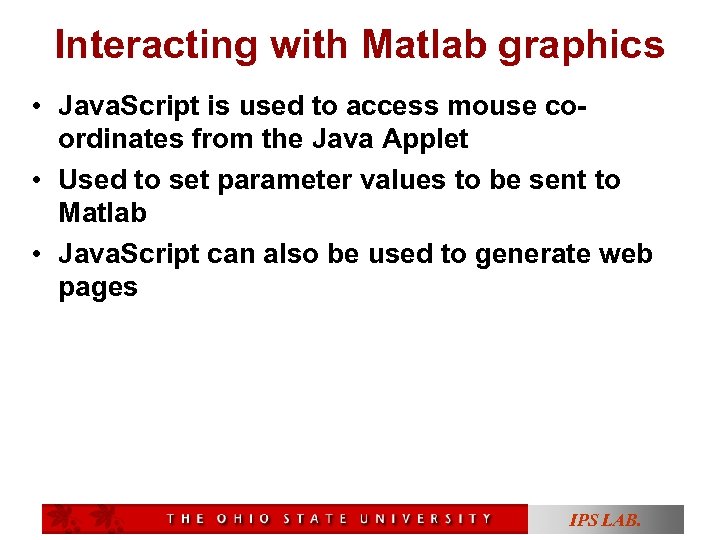 Interacting with Matlab graphics

• JavaScript is used to access mouse co-ordinates from the Java Applet

• Used to set parameter values to be sent to Matlab

• JavaScript can also be used to generate web pages

THE OHIO STATE UNIVERSITY

IPS LAB.